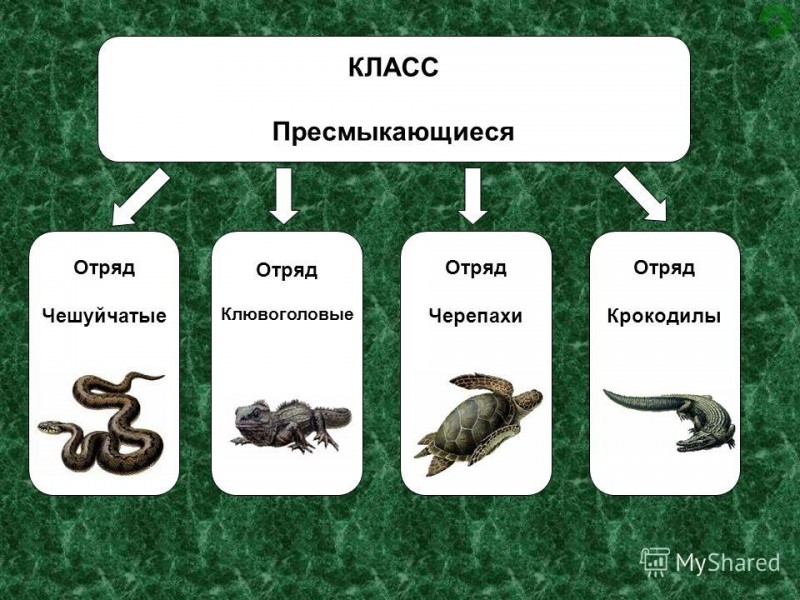 КЛАСС

Пресмыкающиеся

Отряд

Чешуйчатые

Отряд

Клювоголовые

Отряд

Черепахи

Отряд

Крокодилы

MyShared